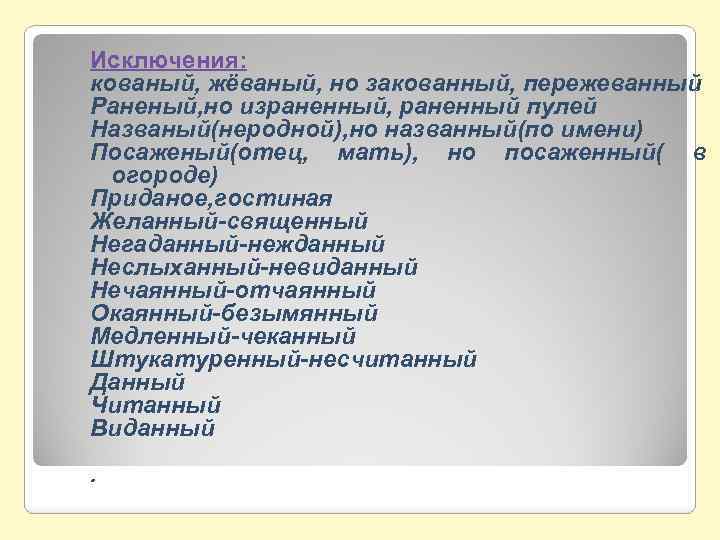 Исключения:
кованый, жёваный, но закованный, пережеванный
Раненый,но израненный, раненный пулей
Названый(неродной),но названный(по имени)
Посаженый(отец, мать), но посаженный( в огороде)
Приданое,гостиная
Желанный-священный
Негаданный-нежданный
Неслыханный-невиданный
Нечаянный-отчаянный
Окаянный-безымянный
Медленный-чеканный
Штукатуренный-несчитанный
Данный
Читанный
Виданный

.